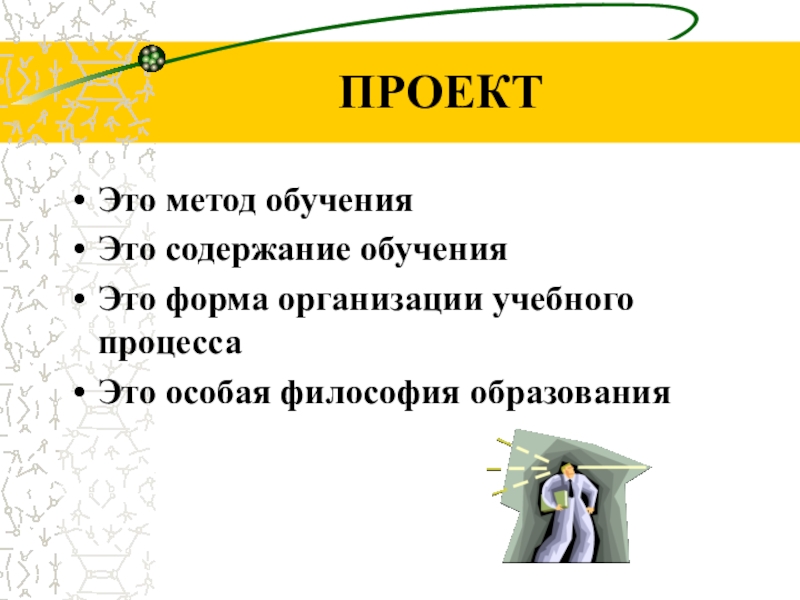 ПРОЕКТ

• Это метод обучения
• Это содержание обучения
• Это форма организации учебного процесса
• Это особая философия образования